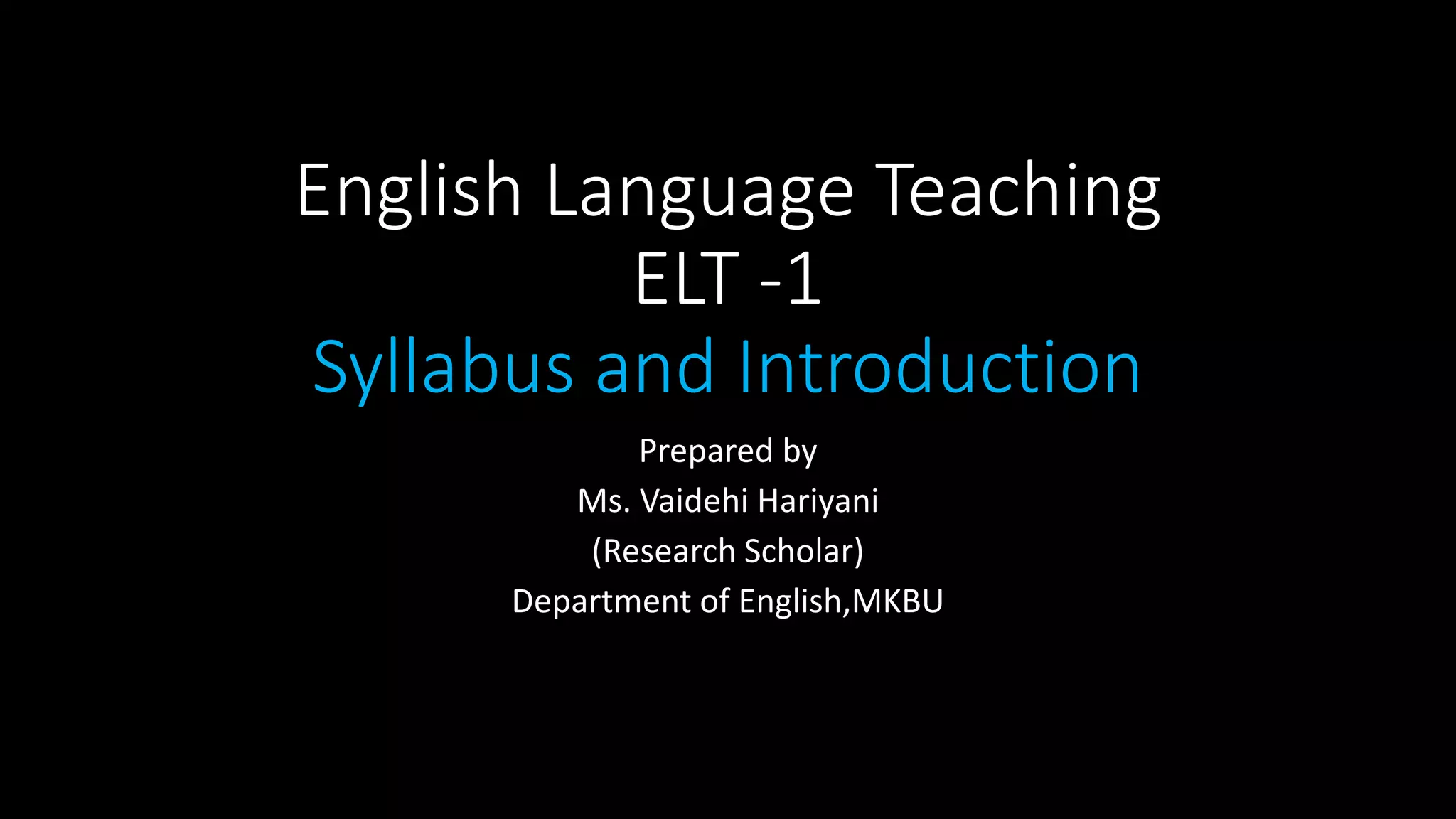 English Language Teaching
ELT -1
Syllabus and Introduction

Prepared by
Ms. Vaidehi Hariyani
(Research Scholar)
Department of English,MKBU